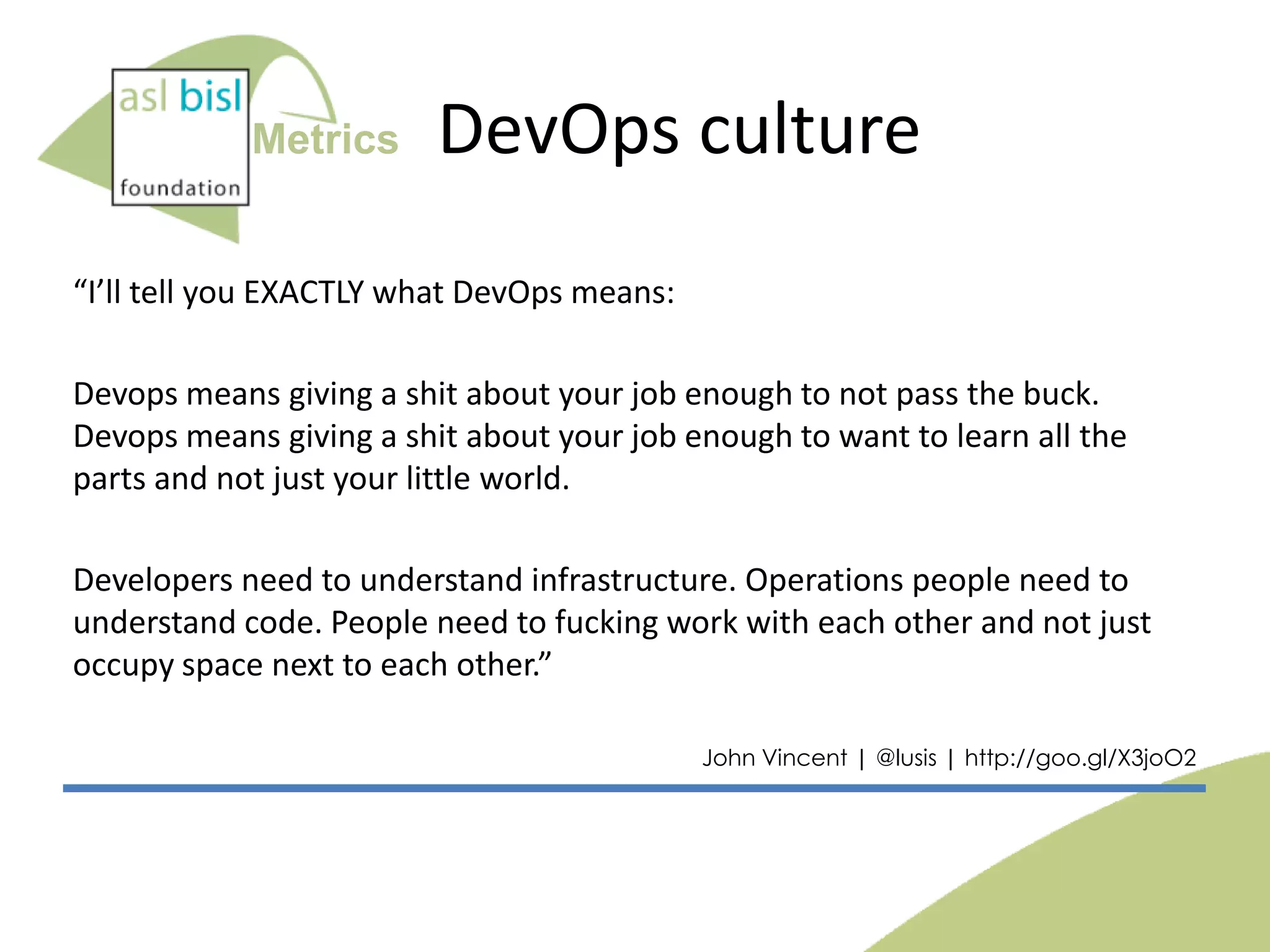 asl bisl
foundation
Metrics

DevOps culture

“I’ll tell you EXACTLY what DevOps means:

Devops means giving a shit about your job enough to not pass the buck. Devops means giving a shit about your job enough to want to learn all the parts and not just your little world.

Developers need to understand infrastructure. Operations people need to understand code. People need to fucking work with each other and not just occupy space next to each other.”

John Vincent | @lusis | http://goo.gl/X3joO2